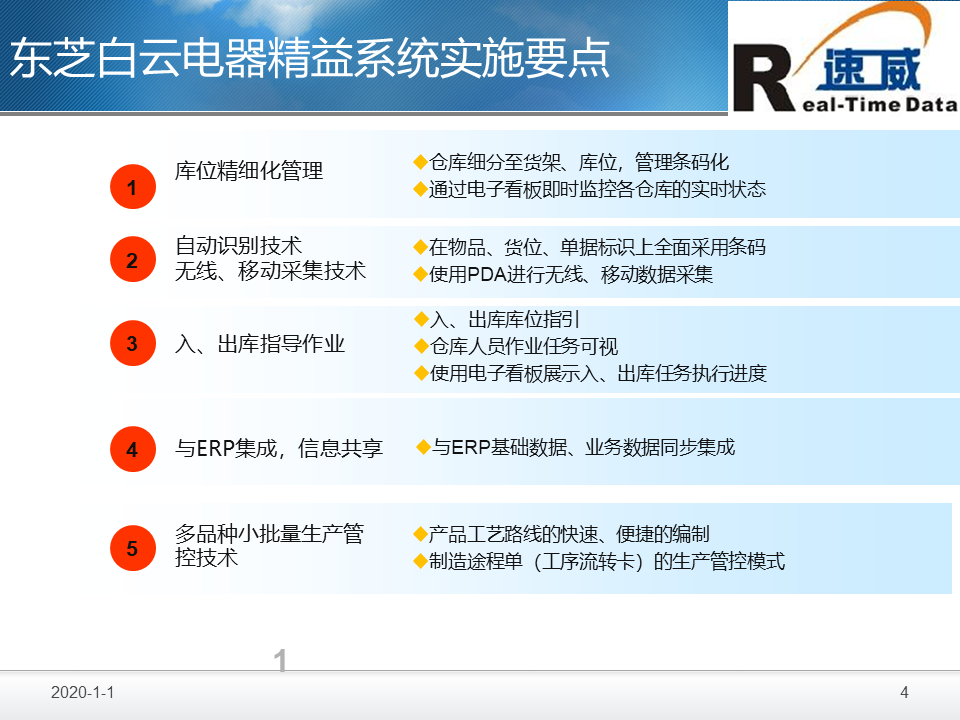 东芝白云电器精益系统实施要点

R 速威 eal-Time Data

1 库位精细化管理
◆仓库细分至货架、库位，管理条码化
◆通过电子看板即时监控各仓库的实时状态

2 自动识别技术 无线、移动采集技术
◆在物品、货位、单据标识上全面采用条码
◆使用PDA进行无线、移动数据采集

3 入、出库指导作业
◆入、出库库位指引
◆仓库人员作业任务可视
◆使用电子看板展示入、出库任务执行进度

4 与ERP集成，信息共享
◆与ERP基础数据、业务数据同步集成

5 多品种小批量生产管控技术
◆产品工艺路线的快速、便捷的编制
◆制造途程单（工序流转卡）的生产管控模式

1

2020-1-1

4